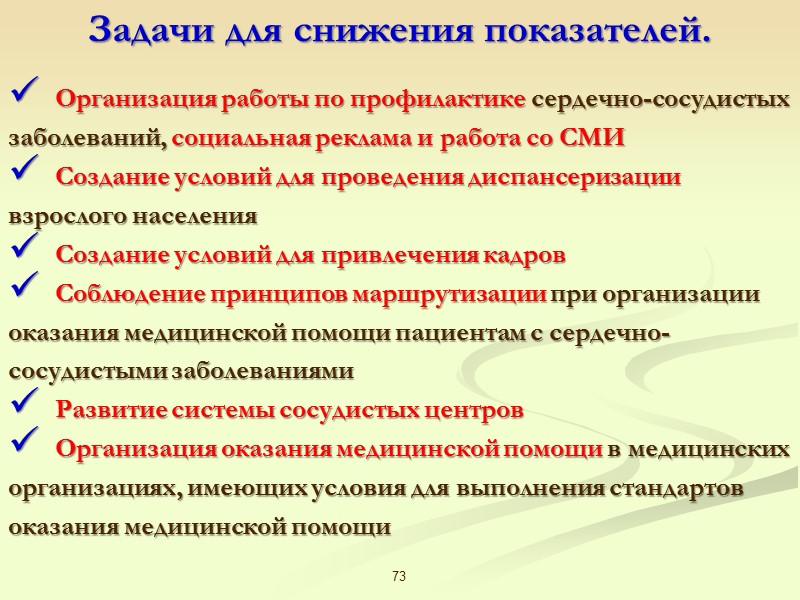 Задачи для снижения показателей.

✓ Организация работы по профилактике сердечно-сосудистых заболеваний, социальная реклама и работа со СМИ
✓ Создание условий для проведения диспансеризации взрослого населения
✓ Создание условий для привлечения кадров
✓ Соблюдение принципов маршрутизации при организации оказания медицинской помощи пациентам с сердечно-сосудистыми заболеваниями
✓ Развитие системы сосудистых центров
✓ Организация оказания медицинской помощи в медицинских организациях, имеющих условия для выполнения стандартов оказания медицинской помощи

73